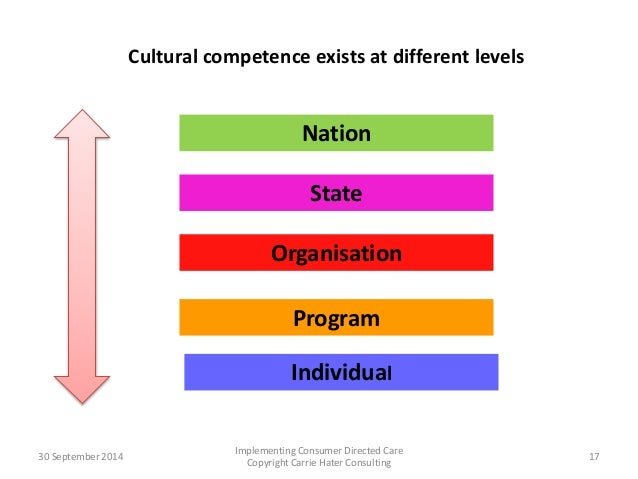 Cultural competence exists at different levels

Nation

State

Organisation

Program

Individual

30 September 2014

Implementing Consumer Directed Care
Copyright Carrie Hater Consulting

17